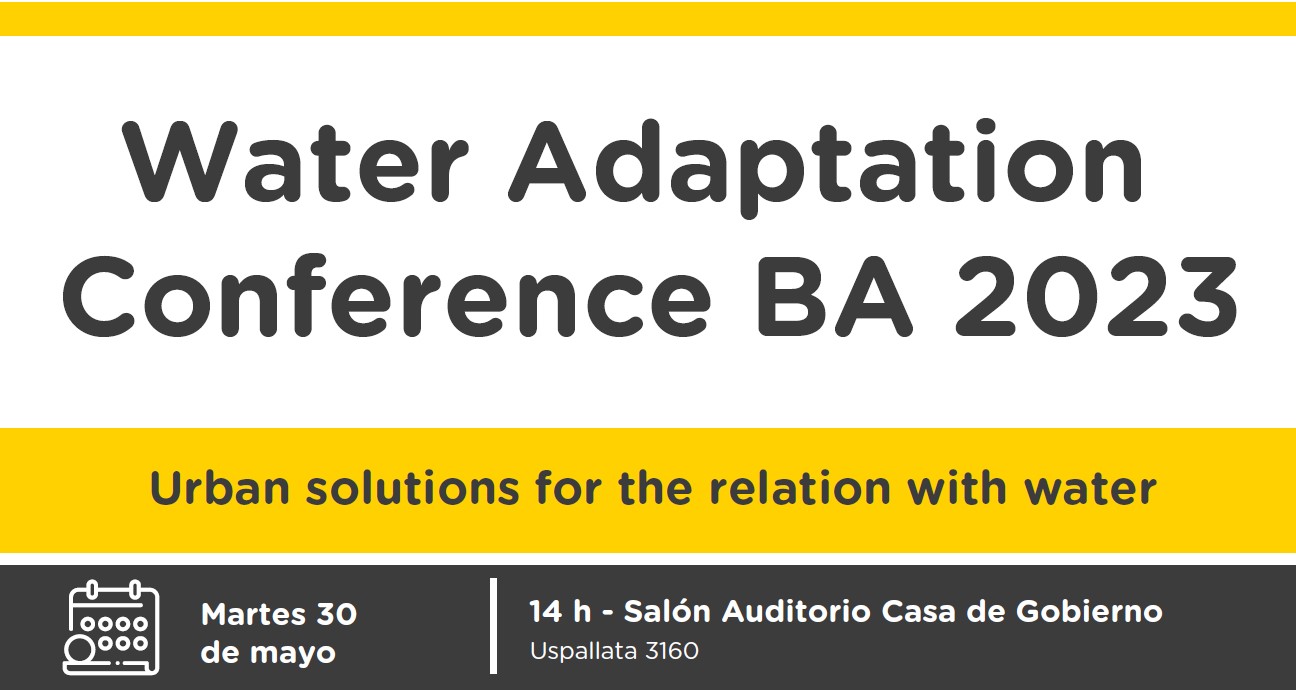 Water Adaptation Conference BA 2023

Urban solutions for the relation with water

Martes 30 de mayo

14 h - Salón Auditorio Casa de Gobierno
Uspallata 3160